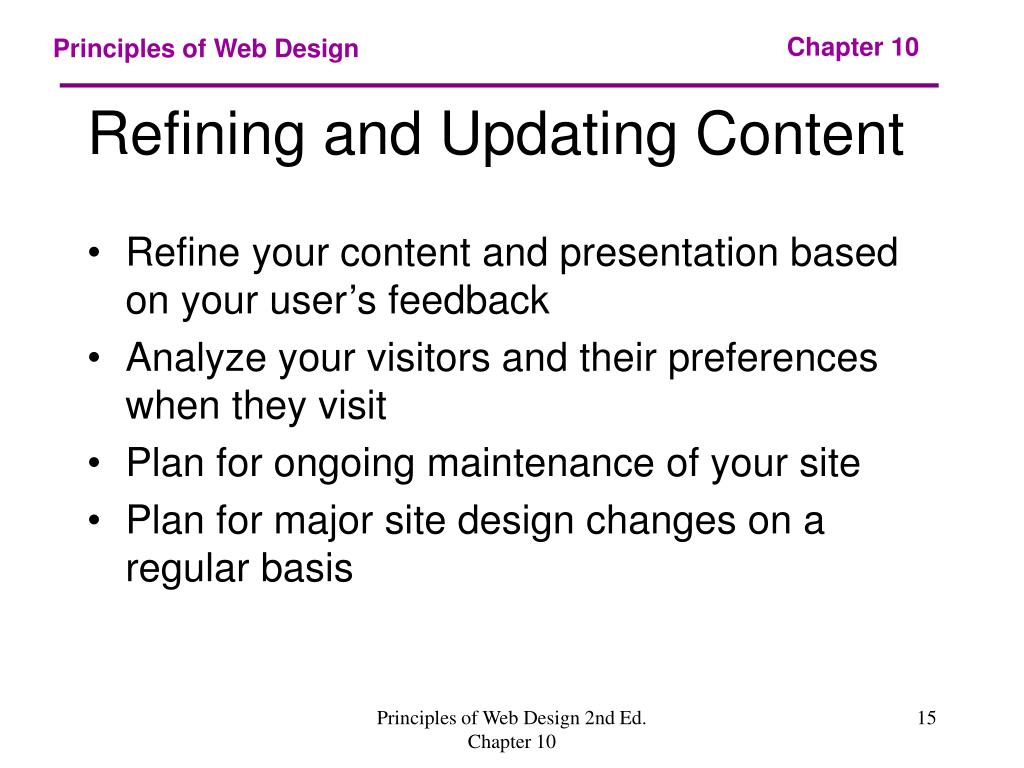 Principles of Web Design

Chapter 10

Refining and Updating Content

• Refine your content and presentation based on your user’s feedback
• Analyze your visitors and their preferences when they visit
• Plan for ongoing maintenance of your site
• Plan for major site design changes on a regular basis

Principles of Web Design 2nd Ed. Chapter 10

15